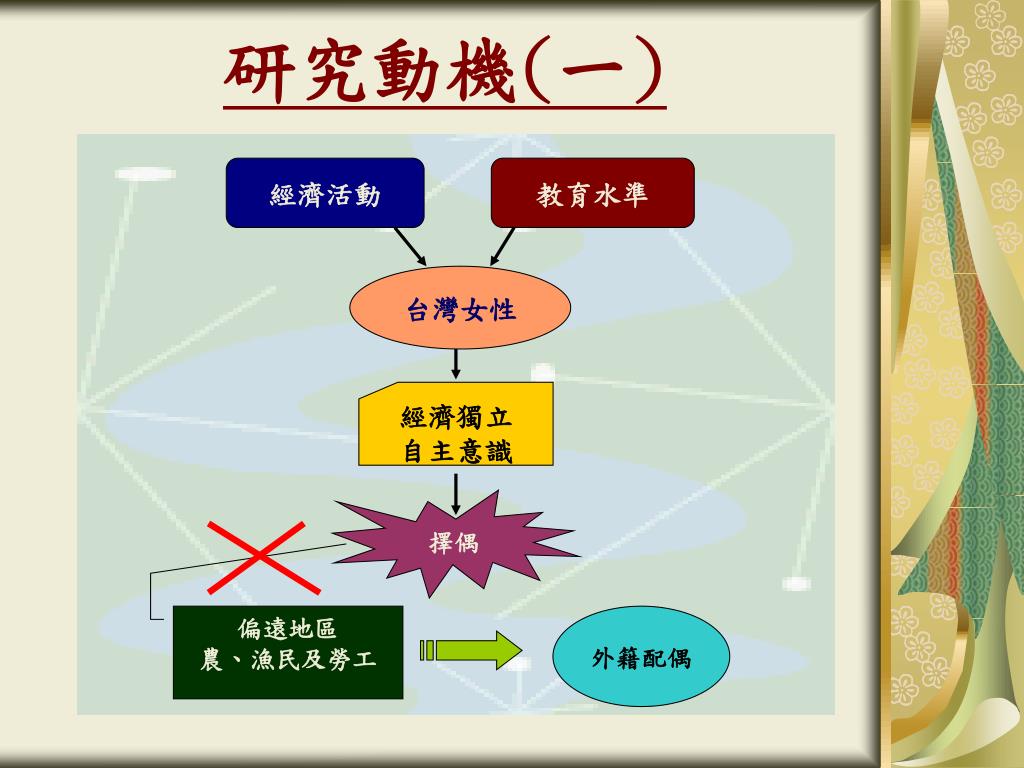 研究動機(一)

經濟活動

教育水準

台灣女性

經濟獨立
自主意識

擇偶

偏遠地區
農、漁民及勞工

外籍配偶